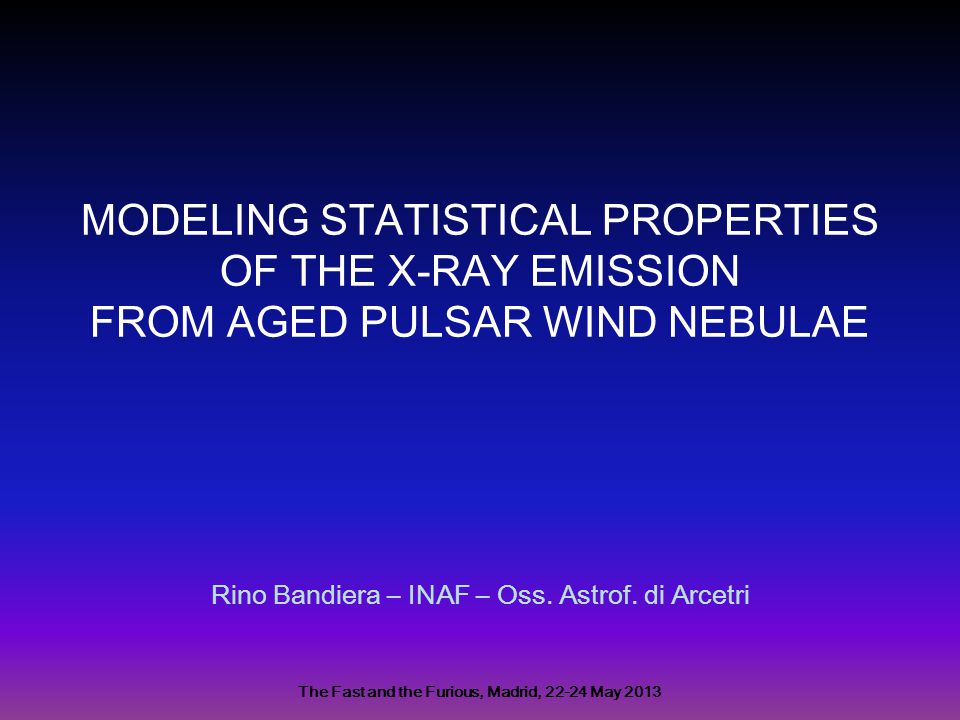 MODELING STATISTICAL PROPERTIES OF THE X-RAY EMISSION FROM AGED PULSAR WIND NEBULAE

Rino Bandiera – INAF – Oss. Astrof. di Arcetri

The Fast and the Furious, Madrid, 22-24 May 2013